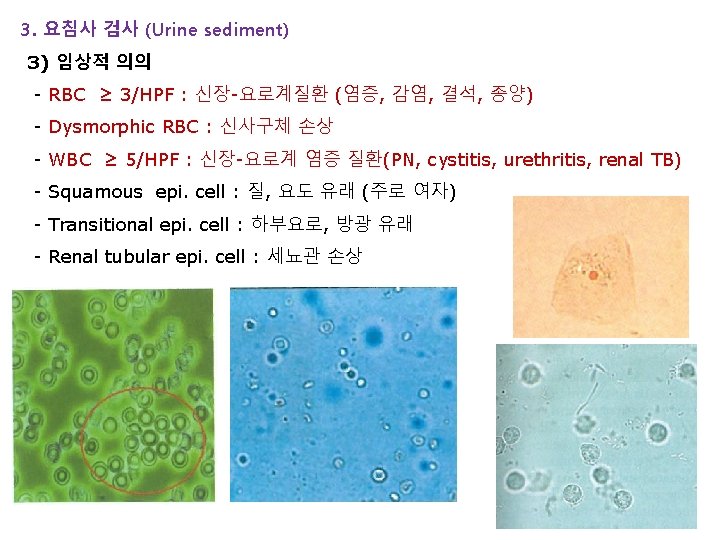 3. 요침사 검사 (Urine sediment)

3) 임상적 의의

- RBC $\geq$ 3/HPF : 신장-요로계질환 (염증, 감염, 결석, 종양)
- Dysmorphic RBC : 신사구체 손상
- WBC $\geq$ 5/HPF : 신장-요로계 염증 질환(PN, cystitis, urethritis, renal TB)
- Squamous epi. cell : 질, 요도 유래 (주로 여자)
- Transitional epi. cell : 하부요로, 방광 유래
- Renal tubular epi. cell : 세뇨관 손상